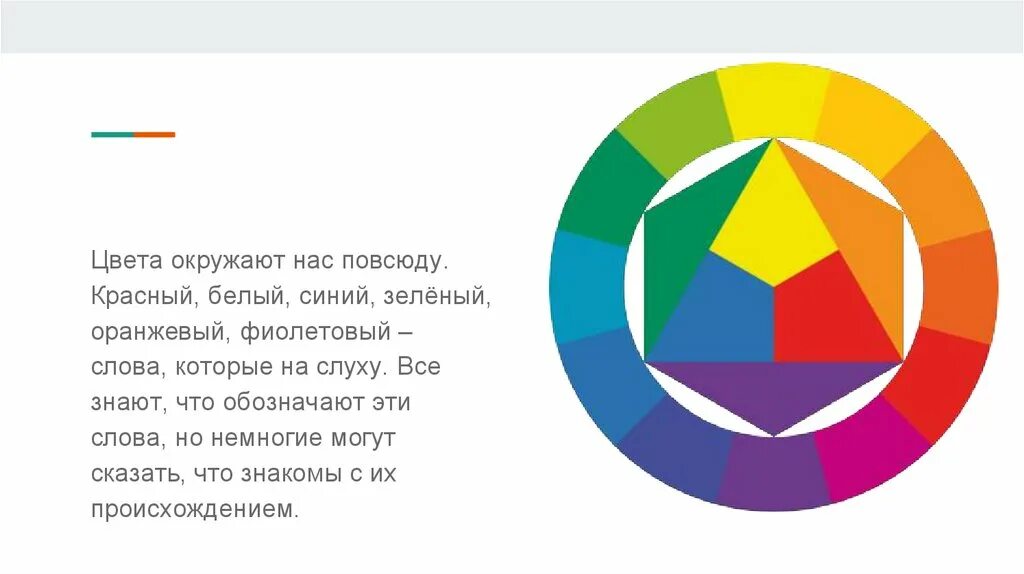 Цвета окружают нас повсюду. Красный, белый, синий, зелёный, оранжевый, фиолетовый – слова, которые на слуху. Все знают, что обозначают эти слова, но немногие могут сказать, что знакомы с их происхождением.